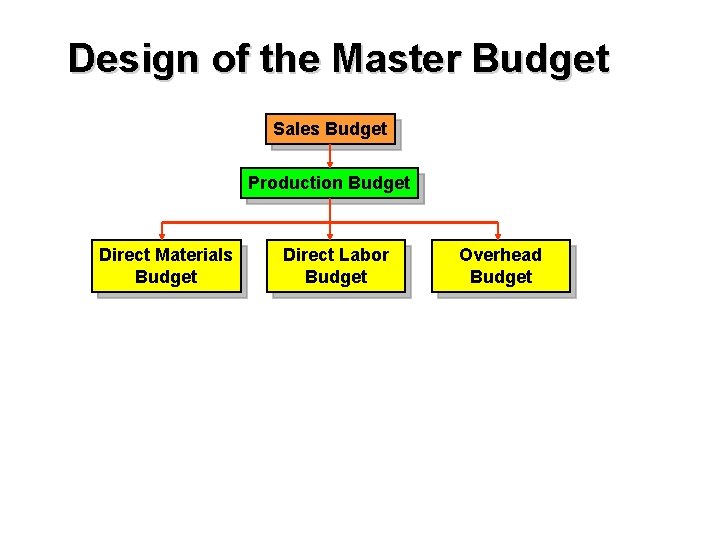 Design of the Master Budget

Sales Budget

Production Budget

Direct Materials Budget

Direct Labor Budget

Overhead Budget